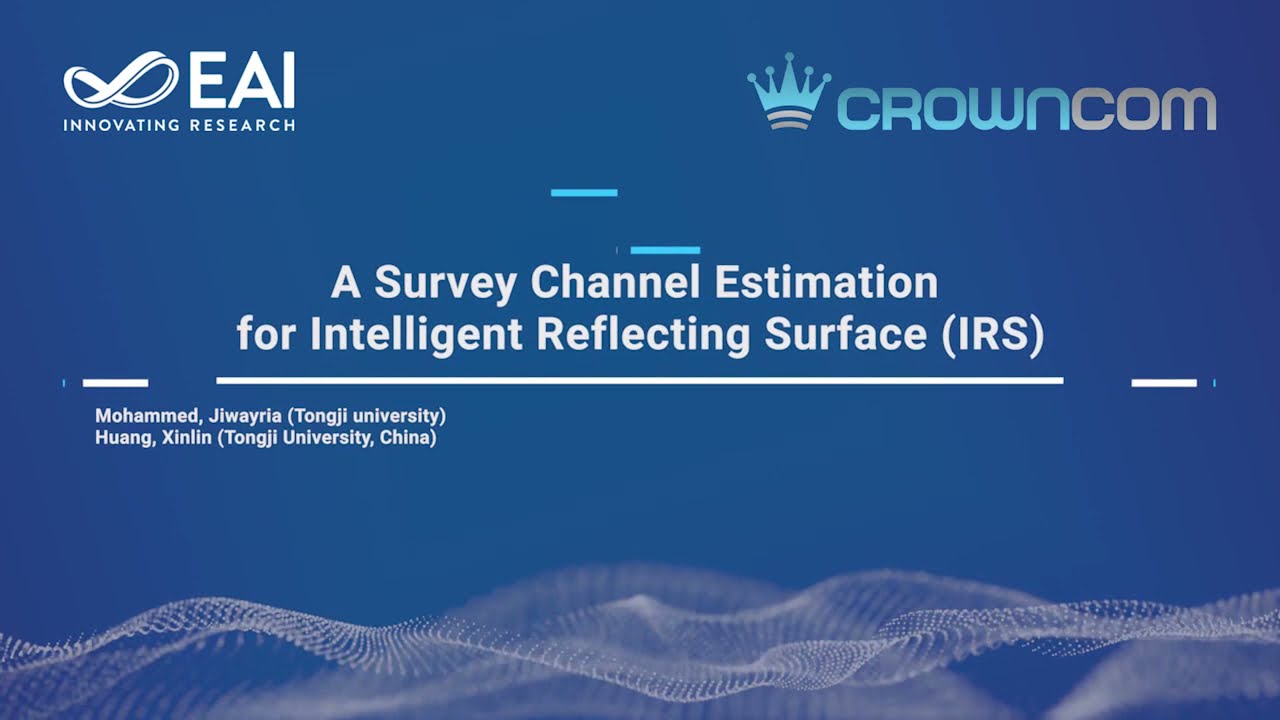 EAI
INNOVATING RESEARCH

CROWNCOM

A Survey Channel Estimation for Intelligent Reflecting Surface (IRS)

Mohammed, Jiwayria (Tongji university)
Huang, Xinlin (Tongji University, China)